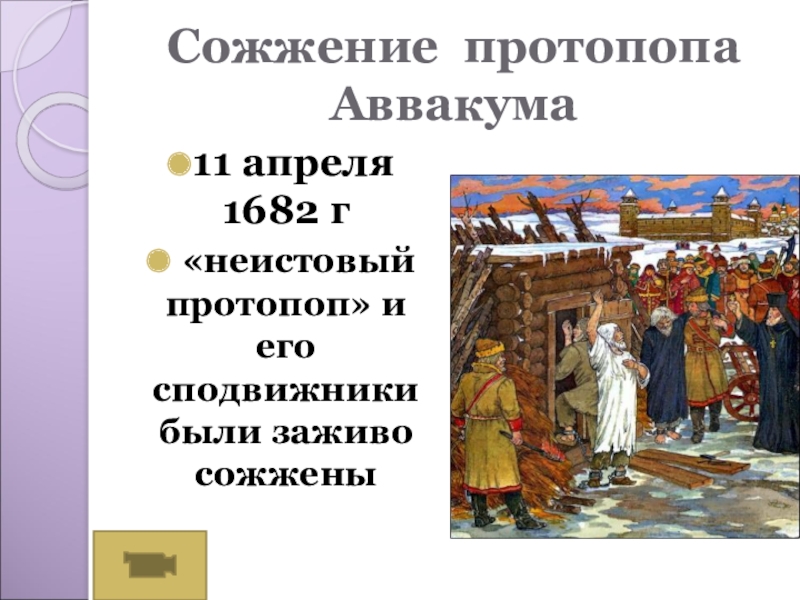 Сожжение протопопа Аввакума

11 апреля 1682 г

«неистовый протопоп» и его сподвижники были заживо сожжены